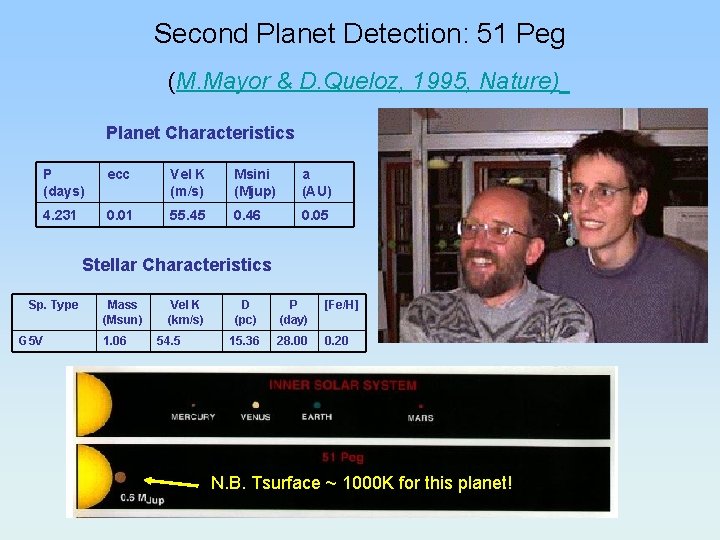 Second Planet Detection: 51 Peg

(M.Mayor & D.Queloz, 1995, Nature)

Planet Characteristics

| P (days) | ecc | Vel K (m/s) | Msini (Mjup) | a (AU) |
|---|---|---|---|---|
| 4.231 | 0.01 | 55.45 | 0.46 | 0.05 |

Stellar Characteristics

| Sp. Type | Mass (Msun) | Vel K (km/s) | D (pc) | P (day) | [Fe/H] |
|---|---|---|---|---|---|
| G5V | 1.06 | 54.5 | 15.36 | 28.00 | 0.20 |

INNER SOLAR SYSTEM
MERCURY VENUS EARTH MARS

51 Peg
0.5 $M_{Jup}$
N.B. Tsurface ~ 1000K for this planet!